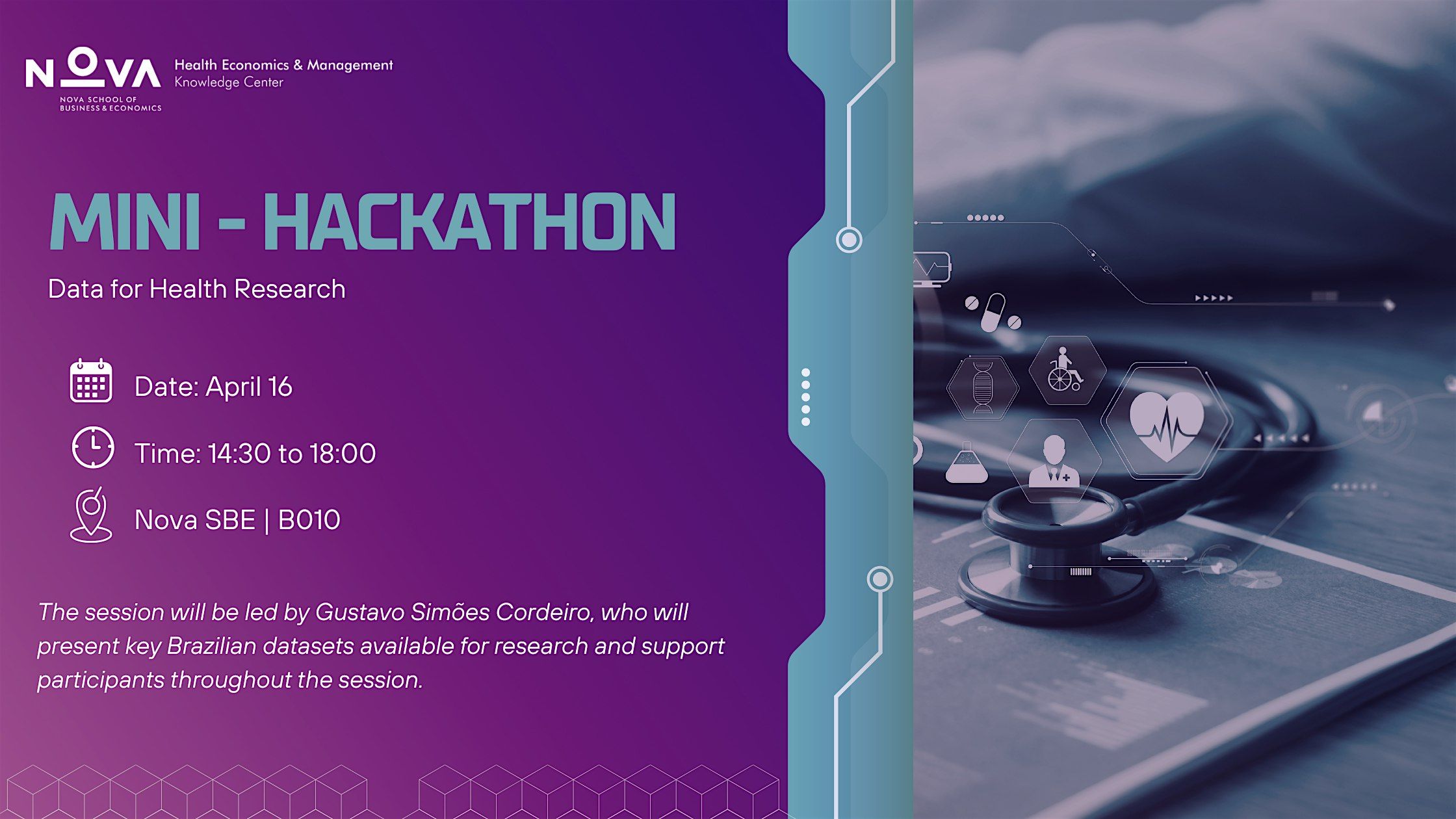 NOVA
NOVA SCHOOL OF BUSINESS & ECONOMICS

Health Economics & Management
Knowledge Center

MINI - HACKATHON

Data for Health Research

Date: April 16

Time: 14:30 to 18:00

Nova SBE | B010

The session will be led by Gustavo Simões Cordeiro, who will present key Brazilian datasets available for research and support participants throughout the session.